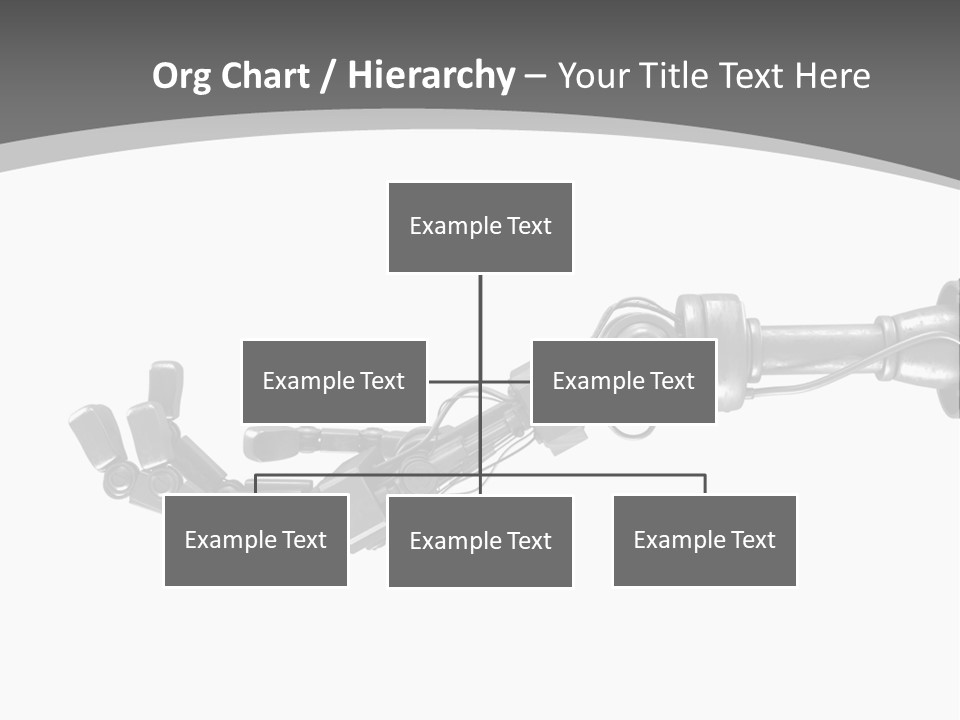 Org Chart / Hierarchy – Your Title Text Here

Example Text

Example Text

Example Text

Example Text

Example Text

Example Text